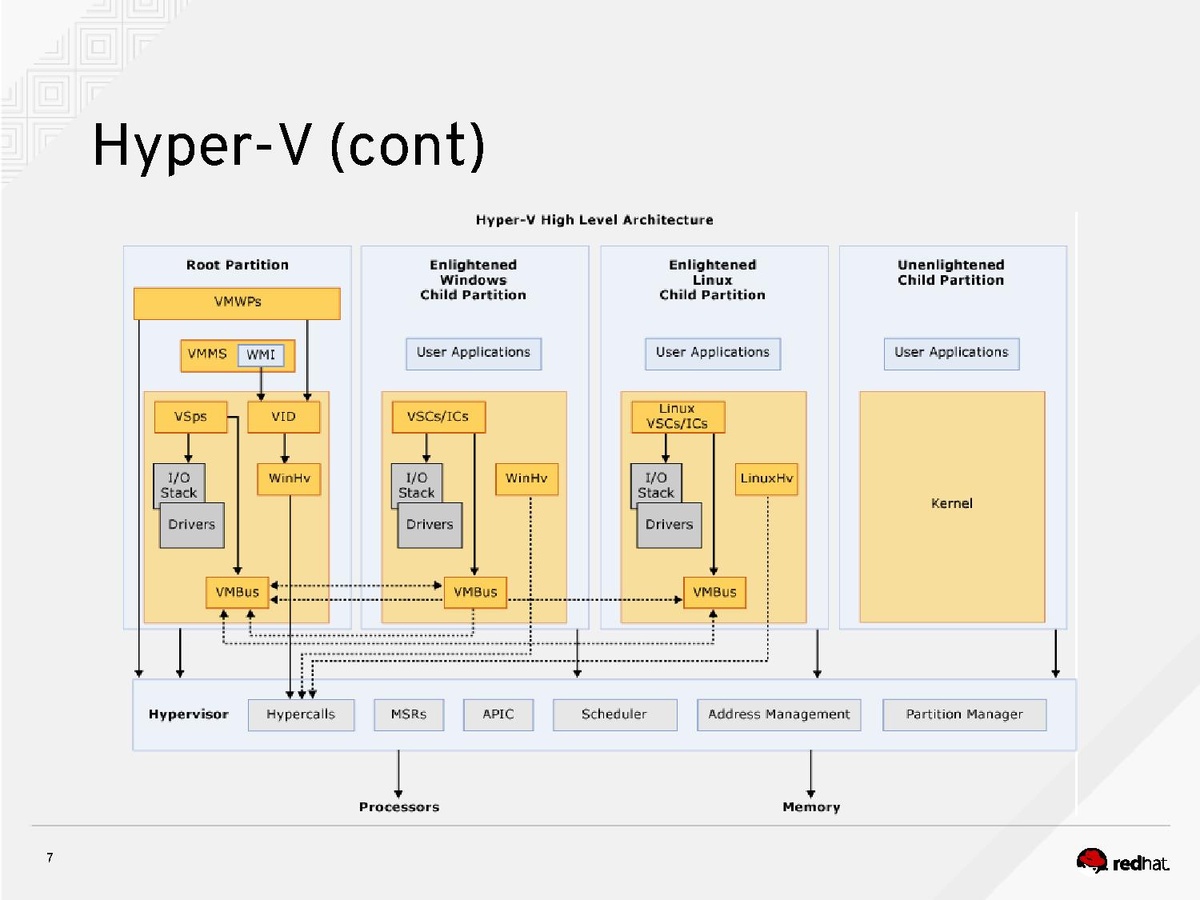 Hyper-V (cont)

Hyper-V High Level Architecture

Root Partition

VMWPs

VMMS WMI

VSps

VID

I/O Stack

Drivers

WinHv

VMBus

Enlightened Windows Child Partition

User Applications

VSCs/ICs

I/O Stack

Drivers

WinHv

VMBus

Enlightened Linux Child Partition

User Applications

Linux VSCs/ICs

I/O Stack

Drivers

LinuxHv

VMBus

Unenlightened Child Partition

User Applications

Kernel

Hypervisor

Hypercalls

MSRs

APIC

Scheduler

Address Management

Partition Manager

Processors

Memory

7

redhat.